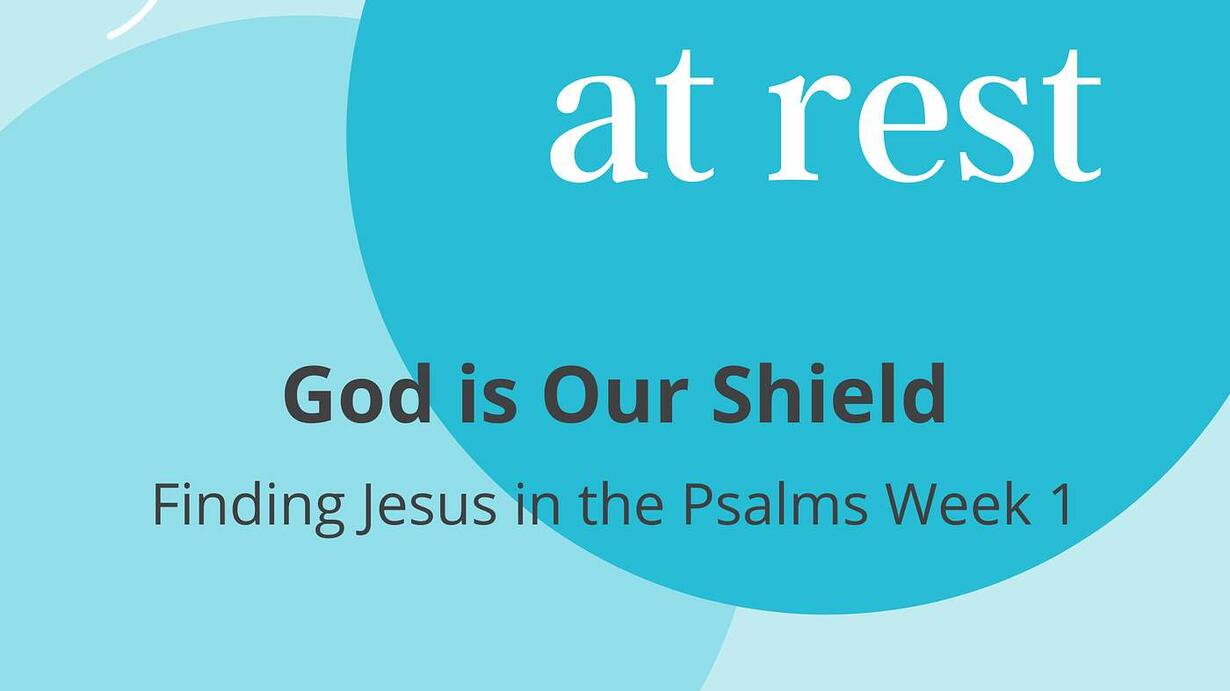 at rest

God is Our Shield

Finding Jesus in the Psalms Week 1